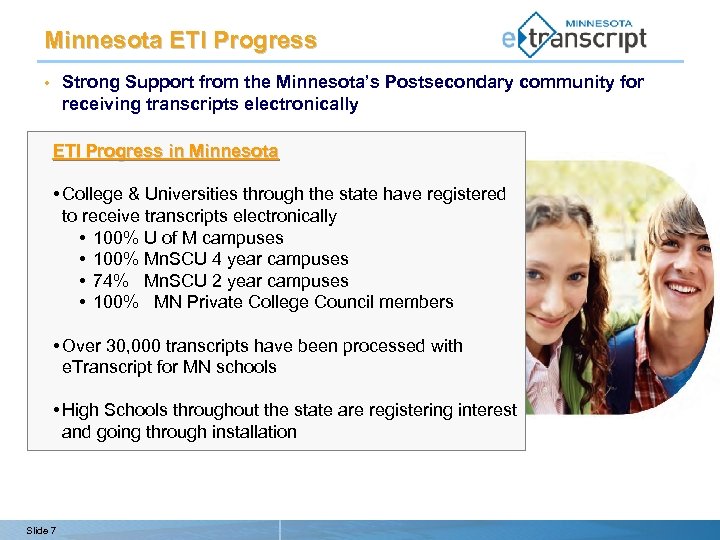 Minnesota ETI Progress

MINNESOTA
etranscript

• Strong Support from the Minnesota's Postsecondary community for receiving transcripts electronically

ETI Progress in Minnesota

• College & Universities through the state have registered to receive transcripts electronically
• 100% U of M campuses
• 100% MnSCU 4 year campuses
• 74% MnSCU 2 year campuses
• 100% MN Private College Council members

• Over 30,000 transcripts have been processed with eTranscript for MN schools

• High Schools throughout the state are registering interest and going through installation

Slide 7